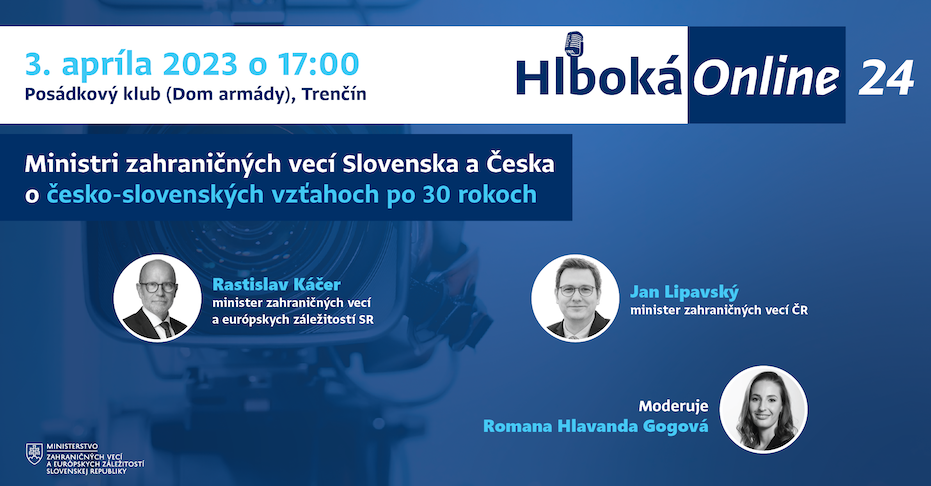 3. apríla 2023 o 17:00
Posádkový klub (Dom armády), Trenčín

Hlboká Online 24

Ministri zahraničných vecí Slovenska a Česka o česko-slovenských vzťahoch po 30 rokoch

Rastislav Káčer
minister zahraničných vecí a európskych záležitostí SR

Jan Lipavský
minister zahraničných vecí ČR

Moderuje
Romana Hlavanda Gogová

MINISTERSTVO ZAHRANIČNÝCH VECÍ A EURÓPSKYCH ZÁLEŽITOSTÍ SLOVENSKEJ REPUBLIKY